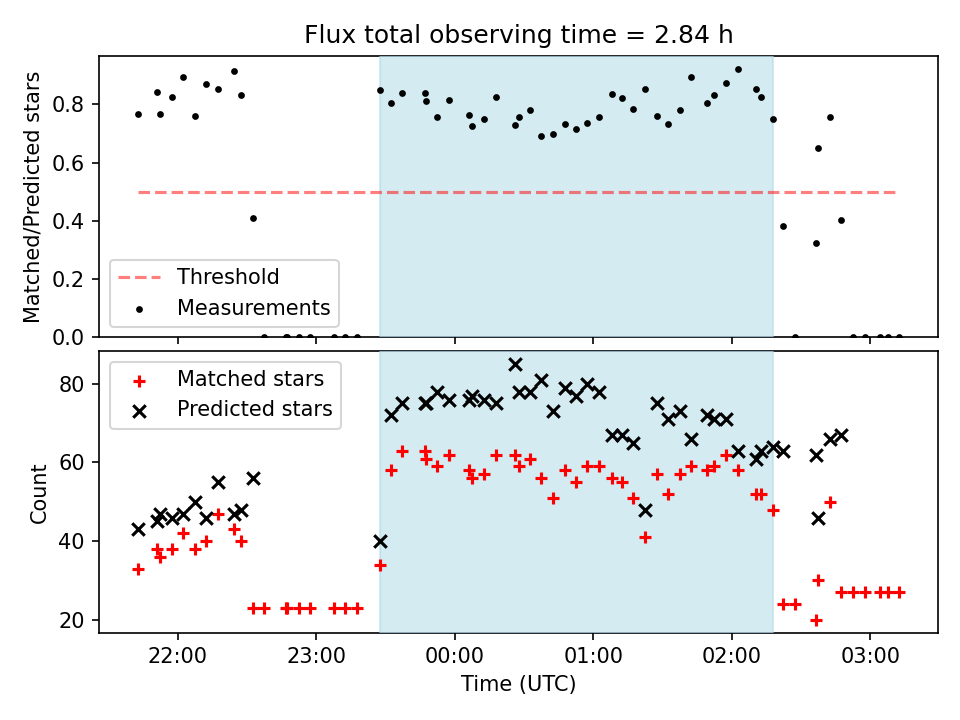 Flux total observing time = 2.84 h

Matched/Predicted stars

0.8
0.6
0.4
0.2
0.0

Threshold
Measurements

Matched stars
Predicted stars

Count

80
60
40
20

22:00
23:00
00:00
01:00
02:00
03:00

Time (UTC)